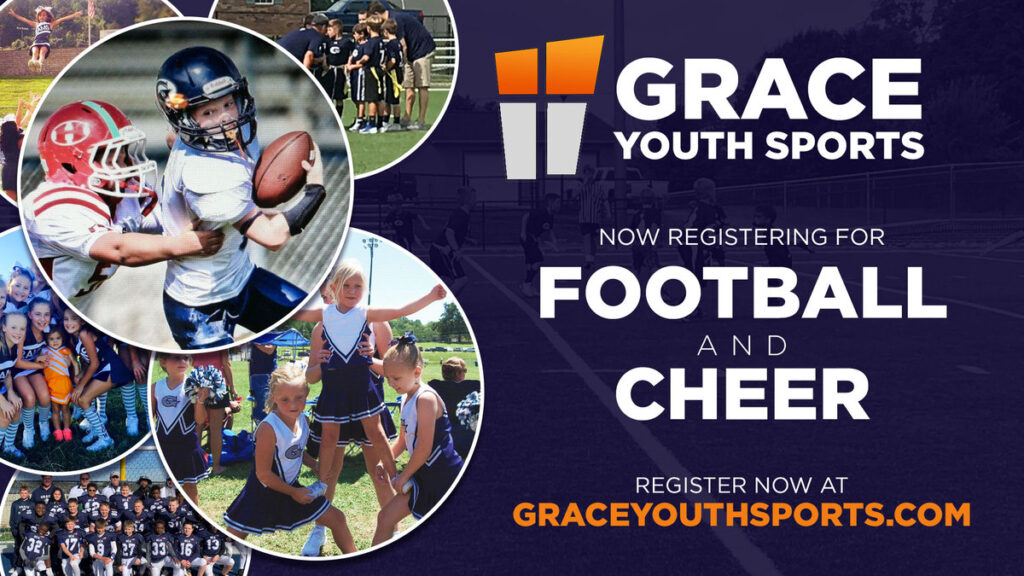 GRACE
YOUTH SPORTS

NOW REGISTERING FOR
FOOTBALL
AND
CHEER

REGISTER NOW AT
GRACEYOUTHSPORTS.COM